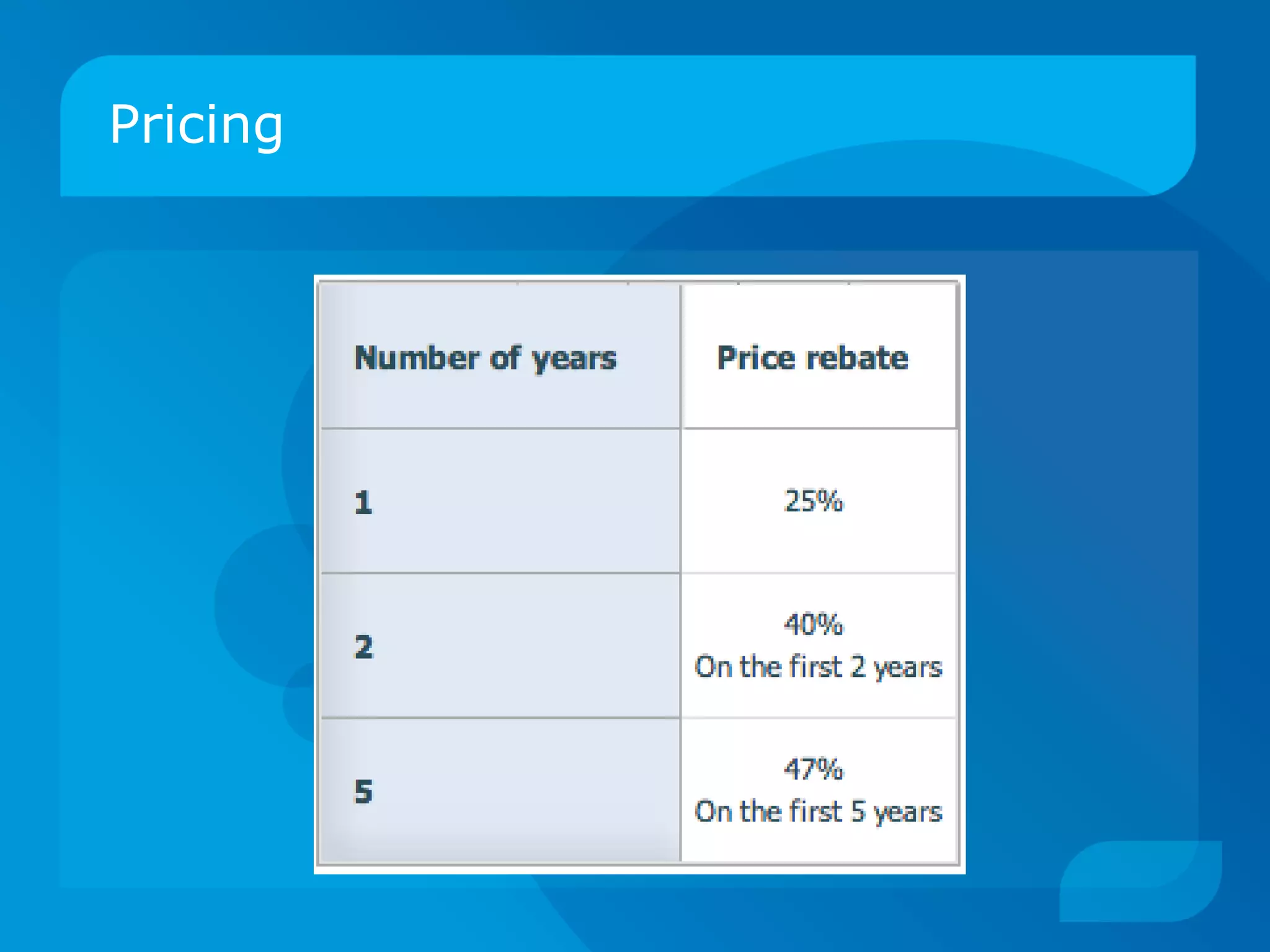 Pricing

| Number of years | Price rebate |
|---|---|
| 1 | 25% |
| 2 | 40% On the first 2 years |
| 5 | 47% On the first 5 years |